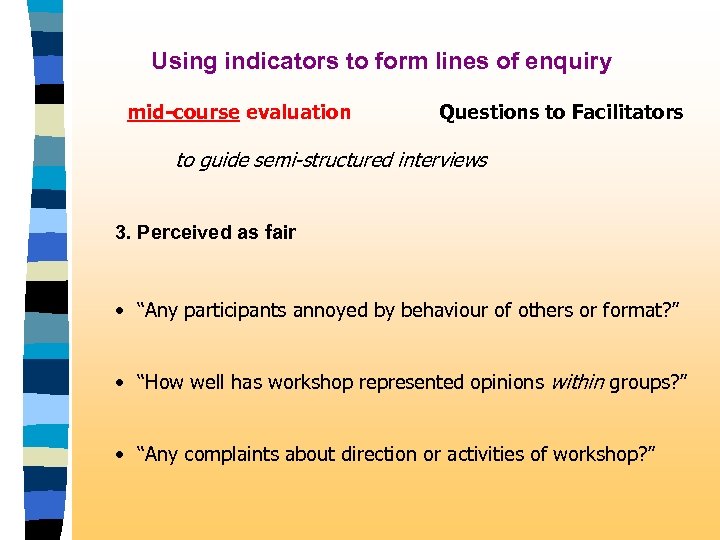 Using indicators to form lines of enquiry

mid-course evaluation Questions to Facilitators

to guide semi-structured interviews

3. Perceived as fair

• “Any participants annoyed by behaviour of others or format?”

• “How well has workshop represented opinions within groups?”

• “Any complaints about direction or activities of workshop?”